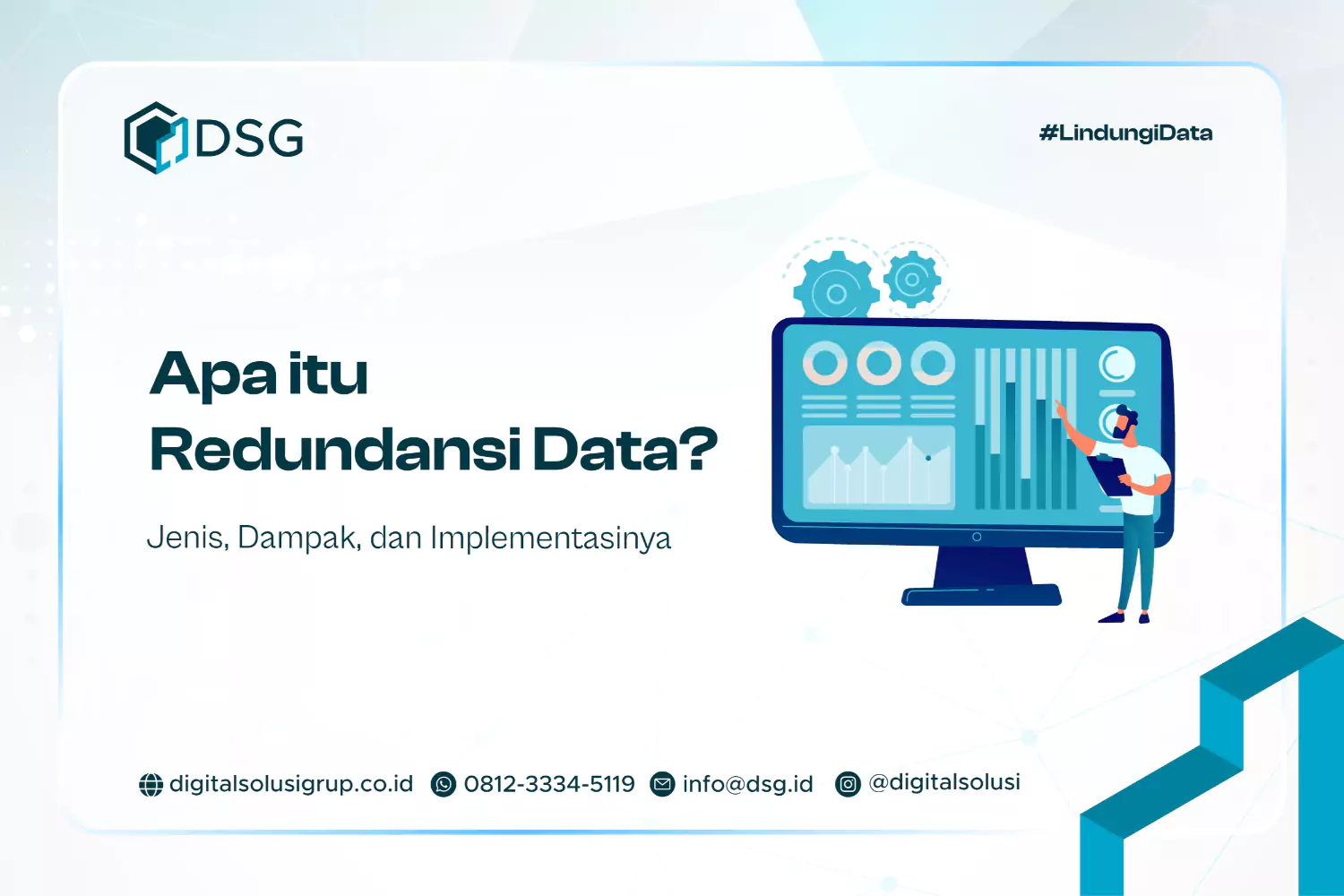 DSG

#LindungiData

Apa itu Redundansi Data?

Jenis, Dampak, dan Implementasinya

digitalsolusigrup.co.id 0812-3334-5119 info@dsg.id @digitalsolusi